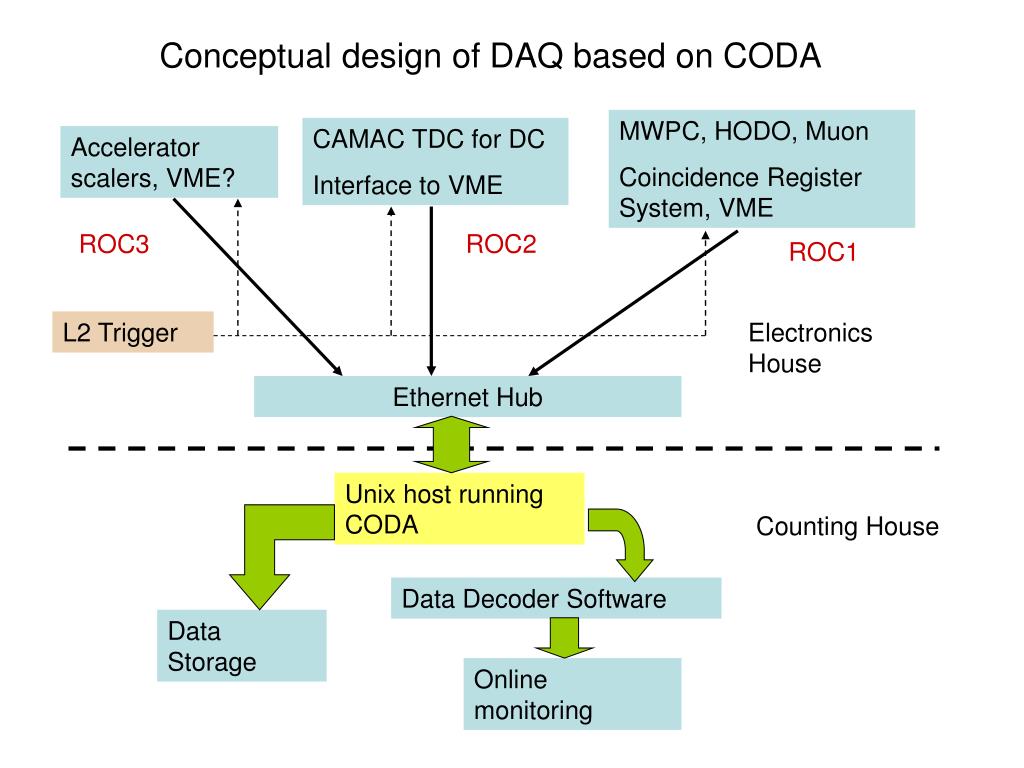 Conceptual design of DAQ based on CODA

Accelerator scalers, VME?

CAMAC TDC for DC

Interface to VME

MWPC, HODO, Muon

Coincidence Register System, VME

ROC3

ROC2

ROC1

L2 Trigger

Electronics House

Ethernet Hub

Unix host running CODA

Counting House

Data Decoder Software

Data Storage

Online monitoring